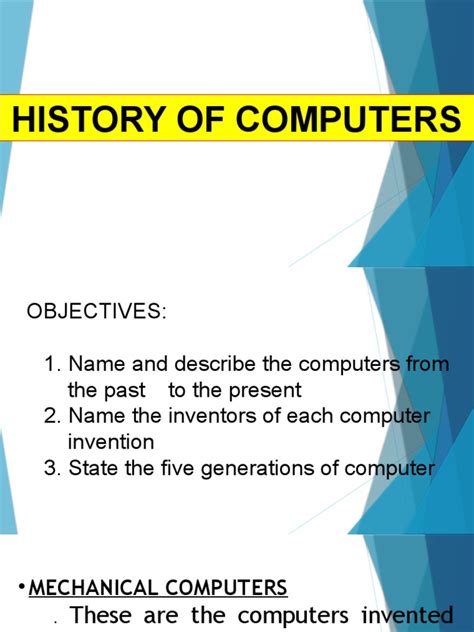 HISTORY OF COMPUTERS

OBJECTIVES:

1. Name and describe the computers from the past to the present
2. Name the inventors of each computer invention
3. State the five generations of computer

• MECHANICAL COMPUTERS

. These are the computers invented